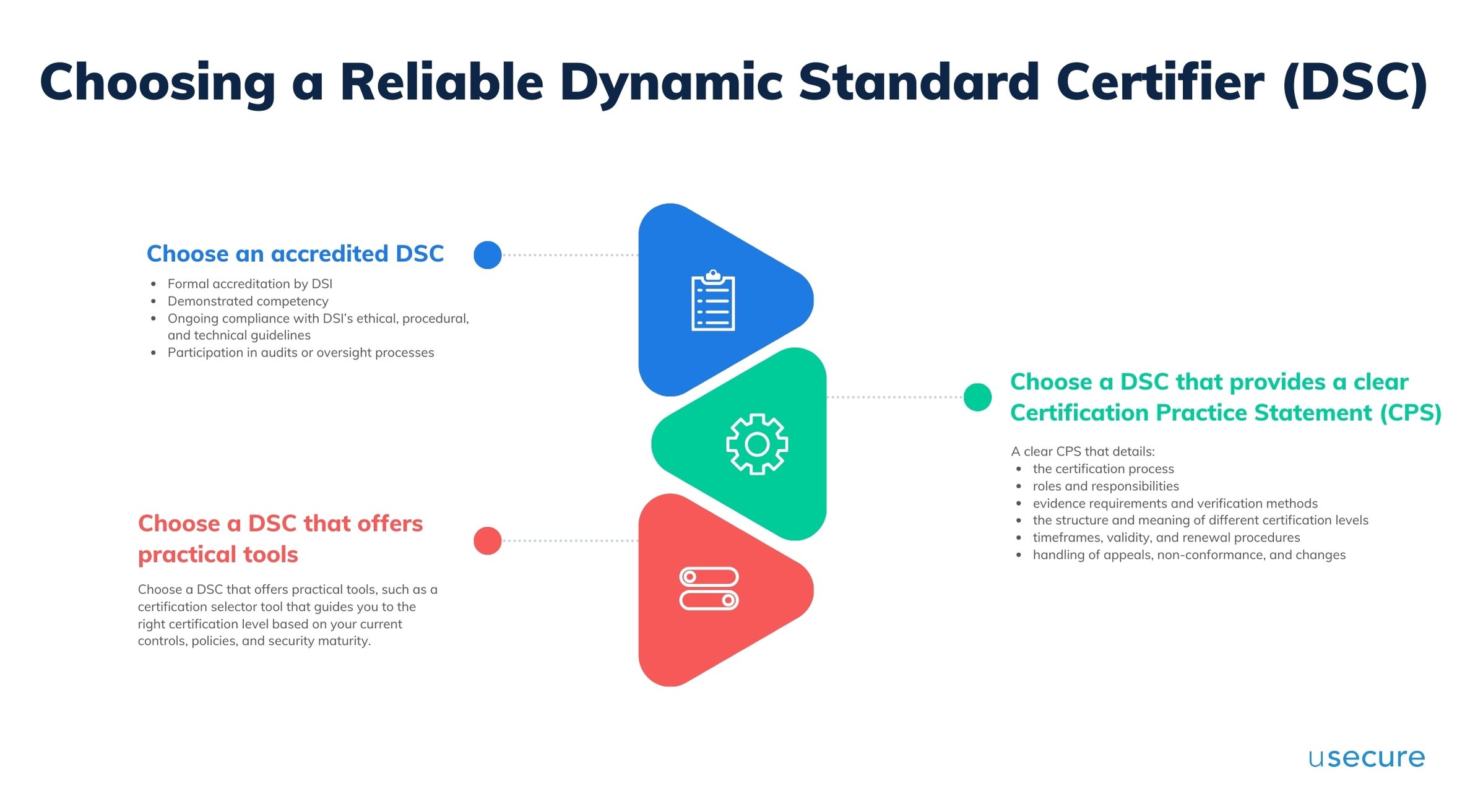 Choosing a Reliable Dynamic Standard Certifier (DSC)

Choose an accredited DSC

- Formal accreditation by DSI
- Demonstrated competency
- Ongoing compliance with DSI's ethical, procedural, and technical guidelines
- Participation in audits or oversight processes

Choose a DSC that provides a clear Certification Practice Statement (CPS)

A clear CPS that details:
- the certification process
- roles and responsibilities
- evidence requirements and verification methods
- the structure and meaning of different certification levels
- timeframes, validity, and renewal procedures
- handling of appeals, non-conformance, and changes

Choose a DSC that offers practical tools

Choose a DSC that offers practical tools, such as a certification selector tool that guides you to the right certification level based on your current controls, policies, and security maturity.

usecure